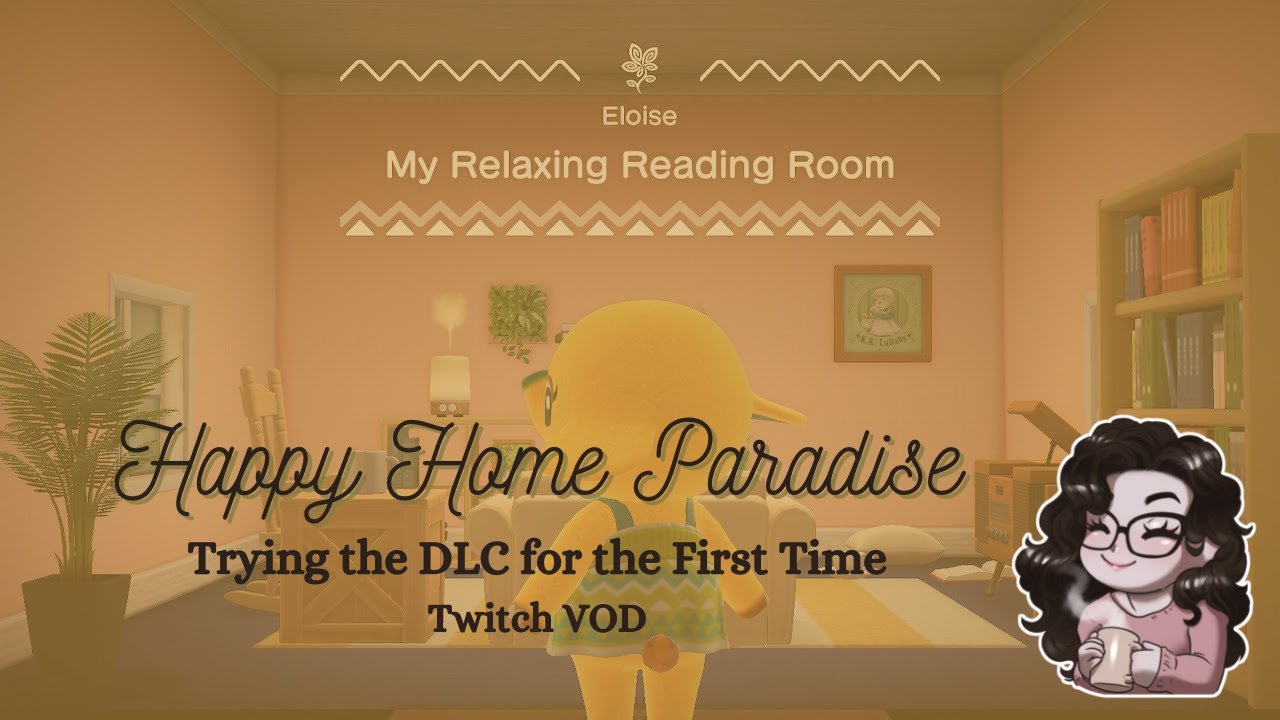 Eloise

My Relaxing Reading Room

K.K. Lullaby

Happy Home Paradise

Trying the DLC for the First Time

Twitch VOD